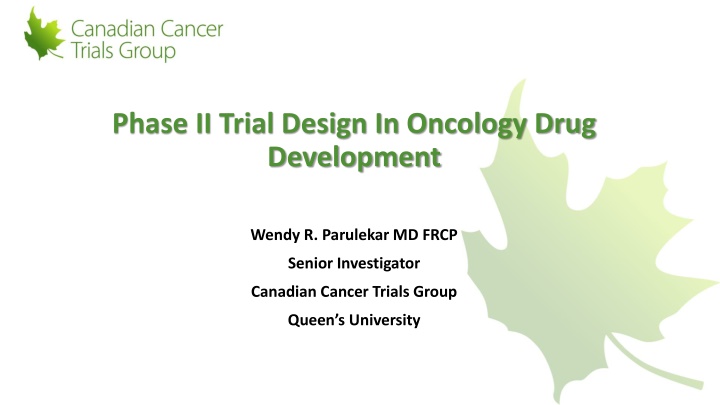 Canadian Cancer Trials Group

Phase II Trial Design In Oncology Drug Development

Wendy R. Parulekar MD FRCP

Senior Investigator

Canadian Cancer Trials Group

Queen's University